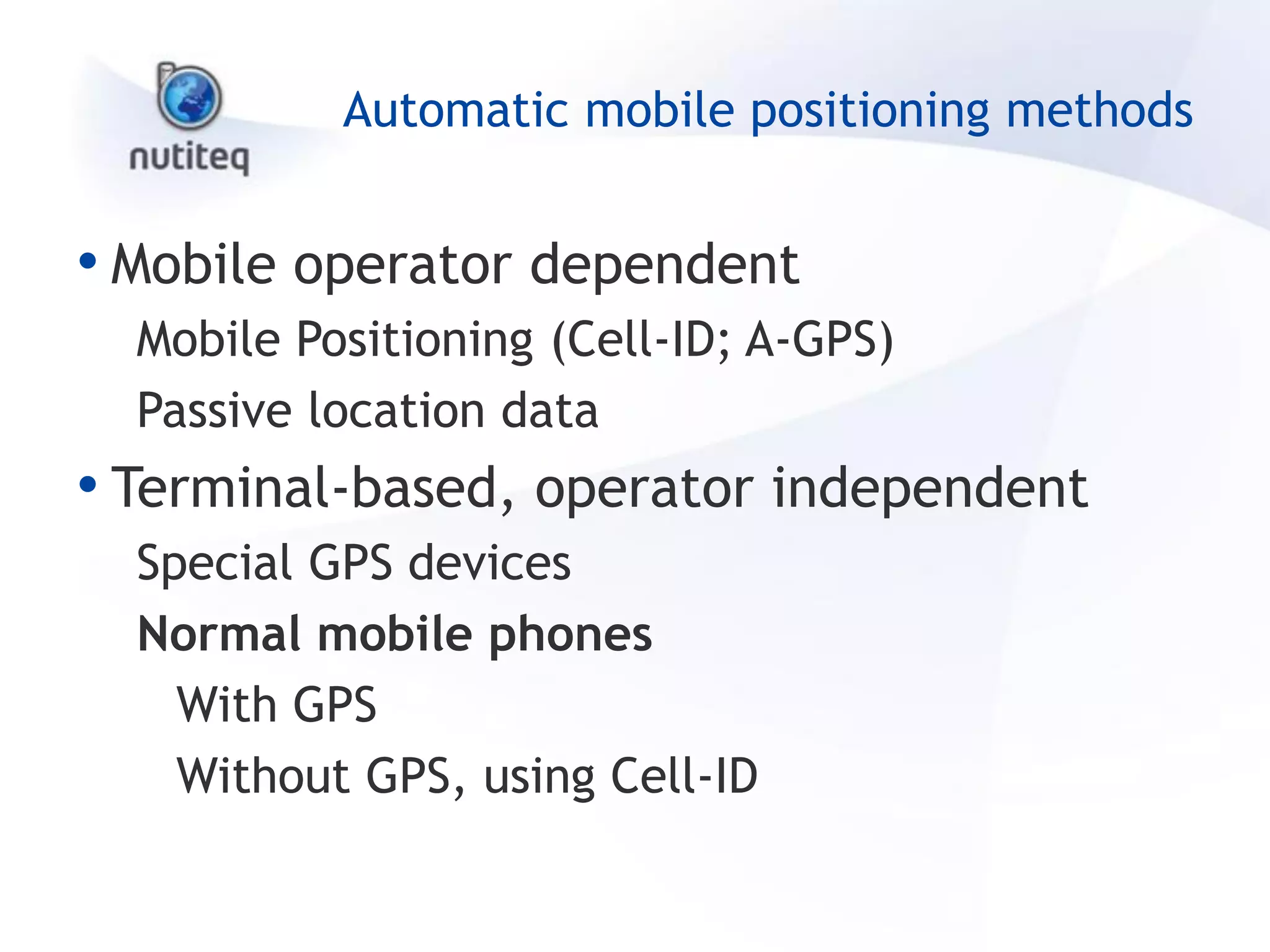 nutiteq

Automatic mobile positioning methods

• Mobile operator dependent

Mobile Positioning (Cell-ID; A-GPS)

Passive location data

• Terminal-based, operator independent

Special GPS devices

Normal mobile phones

With GPS

Without GPS, using Cell-ID